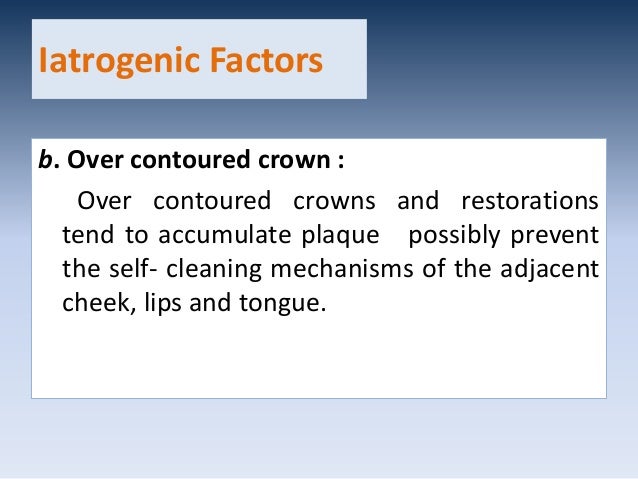 Iatrogenic Factors

b. Over contoured crown :

Over contoured crowns and restorations tend to accumulate plaque possibly prevent the self- cleaning mechanisms of the adjacent cheek, lips and tongue.